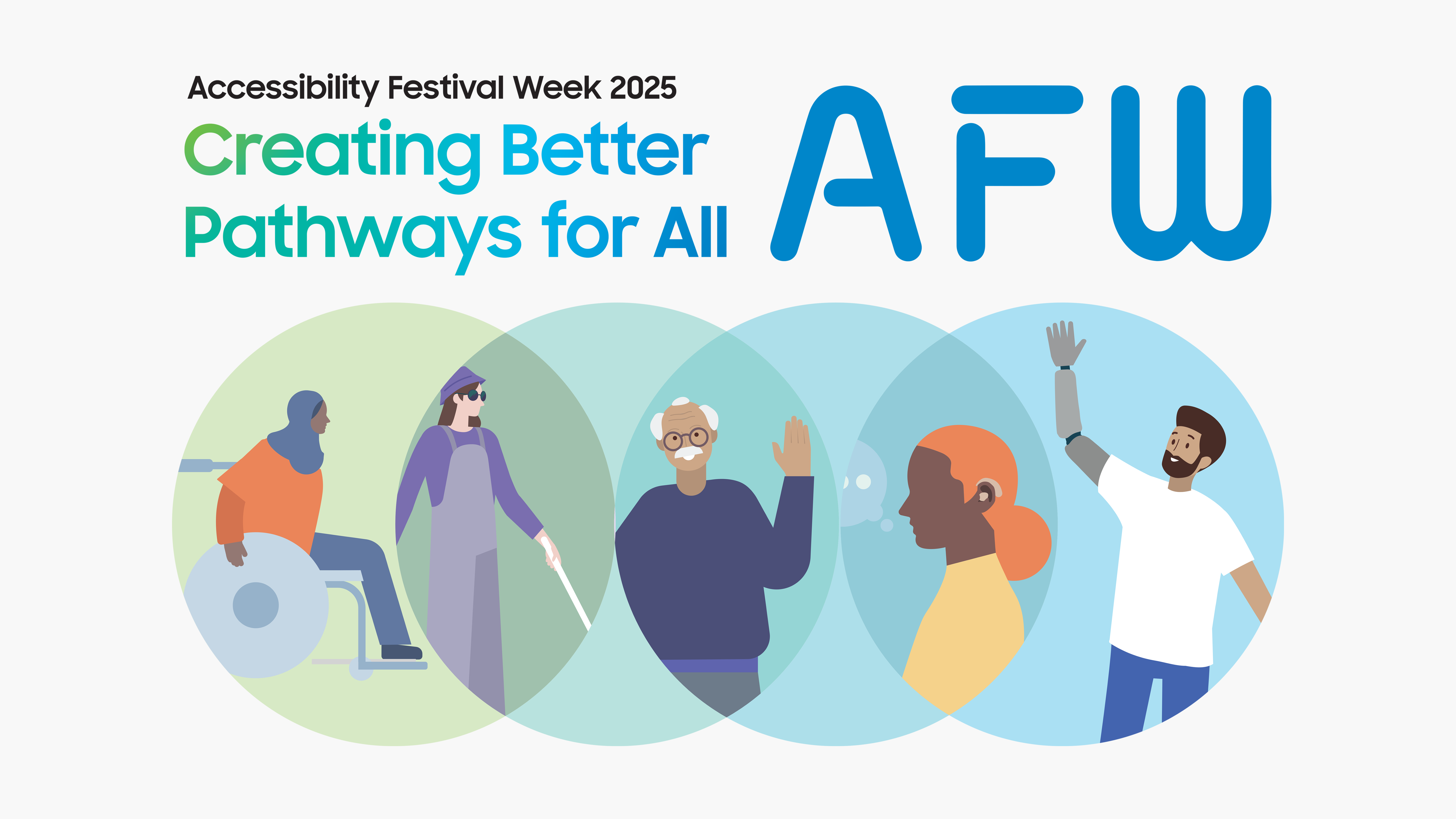 Accessibility Festival Week 2025

Creating Better Pathways for All

AFW